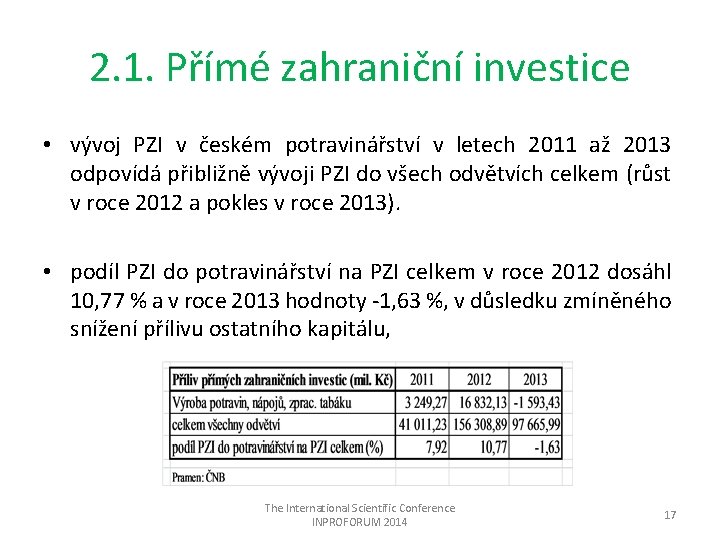 2.1. Přímé zahraniční investice

• vývoj PZI v českém potravinářství v letech 2011 až 2013 odpovídá přibližně vývoji PZI do všech odvětvích celkem (růst v roce 2012 a pokles v roce 2013).

• podíl PZI do potravinářství na PZI celkem v roce 2012 dosáhl 10,77 % a v roce 2013 hodnoty -1,63 %, v důsledku zmíněného snížení přílivu ostatního kapitálu,

| Příliv přímých zahraničních investic (mil. Kč) | 2011 | 2012 | 2013 |
|---|---|---|---|
| Výroba potravin, nápojů, zprac. tabáku | 3 249,27 | 16 832,13 | -1 593,43 |
| celkem všechny odvětví | 41 011,23 | 156 308,89 | 97 665,99 |
| podíl PZI do potravinářství na PZI celkem (%) | 7,92 | 10,77 | -1,63 |

Pramen: ČNB

The International Scientific Conference INPROFORUM 2014

17